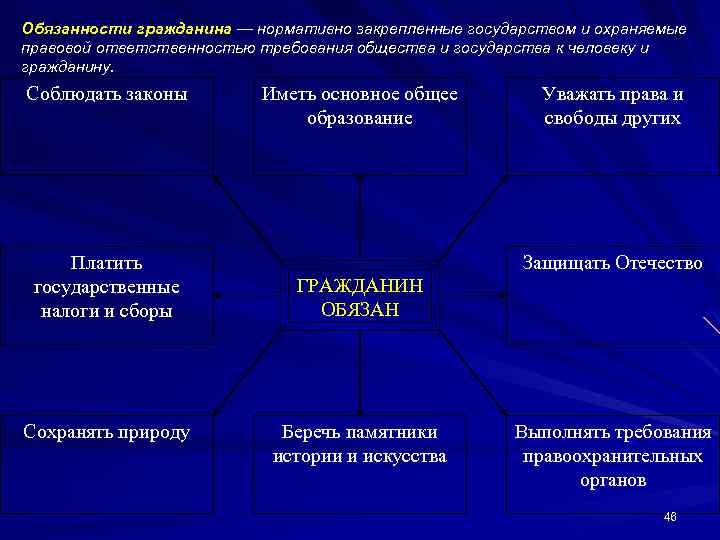 Обязанности гражданина — нормативно закрепленные государством и охраняемые правовой ответственностью требования общества и государства к человеку и гражданину.

Соблюдать законы

Иметь основное общее образование

Уважать права и свободы других

Платить государственные налоги и сборы

ГРАЖДАНИН ОБЯЗАН

Защищать Отечество

Сохранять природу

Беречь памятники истории и искусства

Выполнять требования правоохранительных органов

46